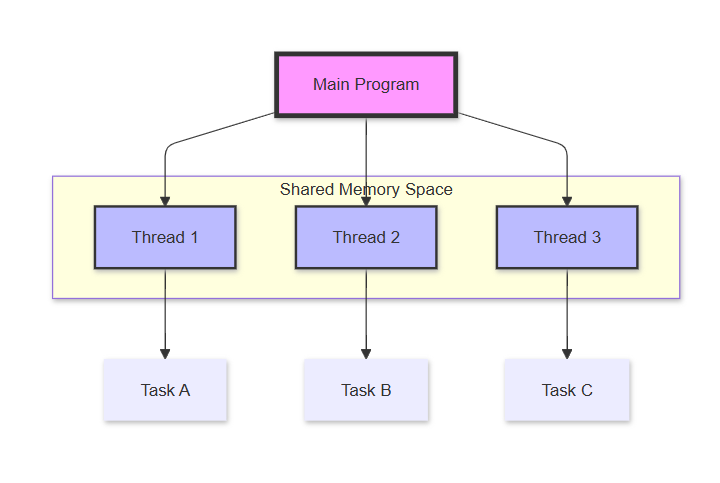 Main Program

Shared Memory Space

Thread 1

Thread 2

Thread 3

Task A

Task B

Task C